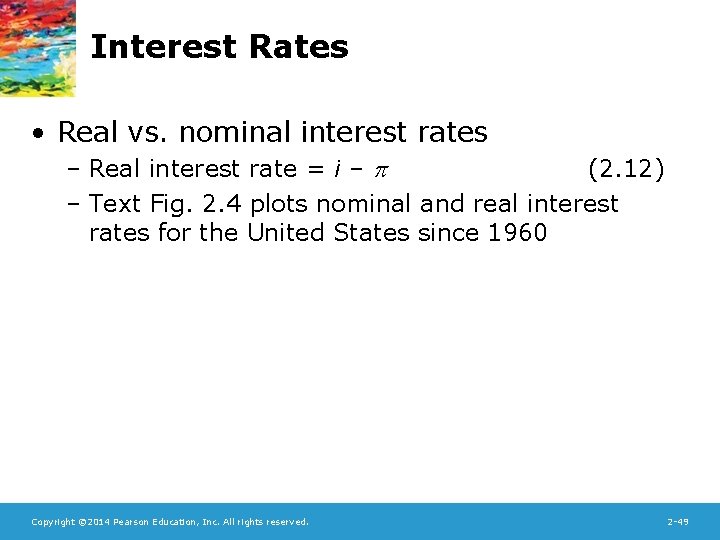 Interest Rates

• Real vs. nominal interest rates
– Real interest rate = $i - \pi$ (2.12)
– Text Fig. 2.4 plots nominal and real interest rates for the United States since 1960

Copyright ©2014 Pearson Education, Inc. All rights reserved.

2-49